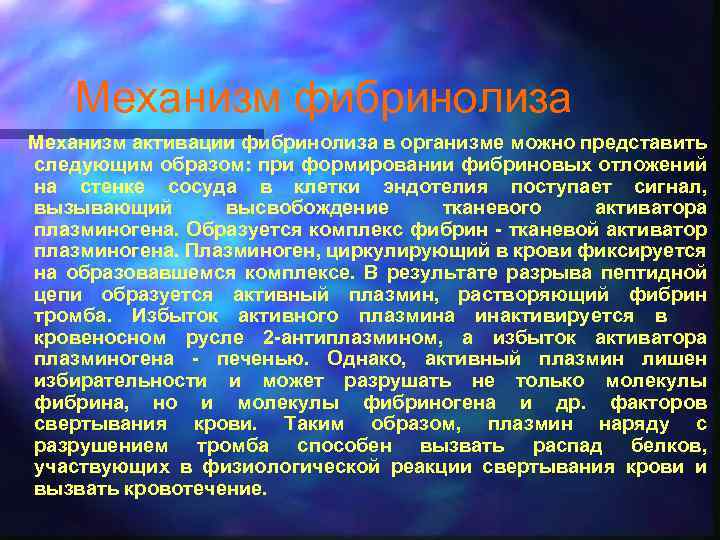 Механизм фибринолиза

Механизм активации фибринолиза в организме можно представить следующим образом: при формировании фибриновых отложений на стенке сосуда в клетки эндотелия поступает сигнал, вызывающий высвобождение тканевого активатора плазминогена. Образуется комплекс фибрин - тканевой активатор плазминогена. Плазминоген, циркулирующий в крови фиксируется на образовавшемся комплексе. В результате разрыва пептидной цепи образуется активный плазмин, растворяющий фибрин тромба. Избыток активного плазмина инактивируется в кровеносном русле 2-антиплазмином, а избыток активатора плазминогена - печенью. Однако, активный плазмин лишен избирательности и может разрушать не только молекулы фибрина, но и молекулы фибриногена и др. факторов свертывания крови. Таким образом, плазмин наряду с разрушением тромба способен вызвать распад белков, участвующих в физиологической реакции свертывания крови и вызвать кровотечение.